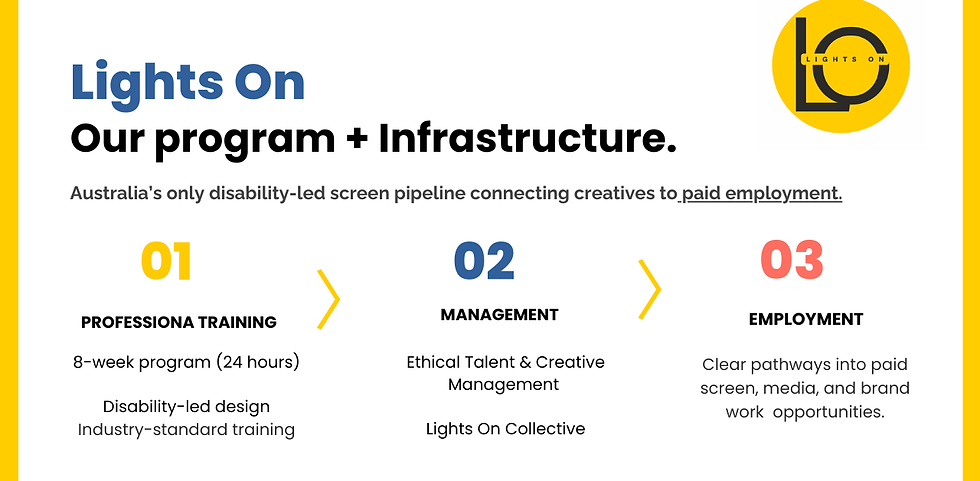 LIGHTS ON

Lights On
Our program + Infrastructure.

Australia's only disability-led screen pipeline connecting creatives to paid employment.

01
PROFESSIONA TRAINING
8-week program (24 hours)
Disability-led design
Industry-standard training

02
MANAGEMENT
Ethical Talent & Creative Management
Lights On Collective

03
EMPLOYMENT
Clear pathways into paid screen, media, and brand work opportunities.